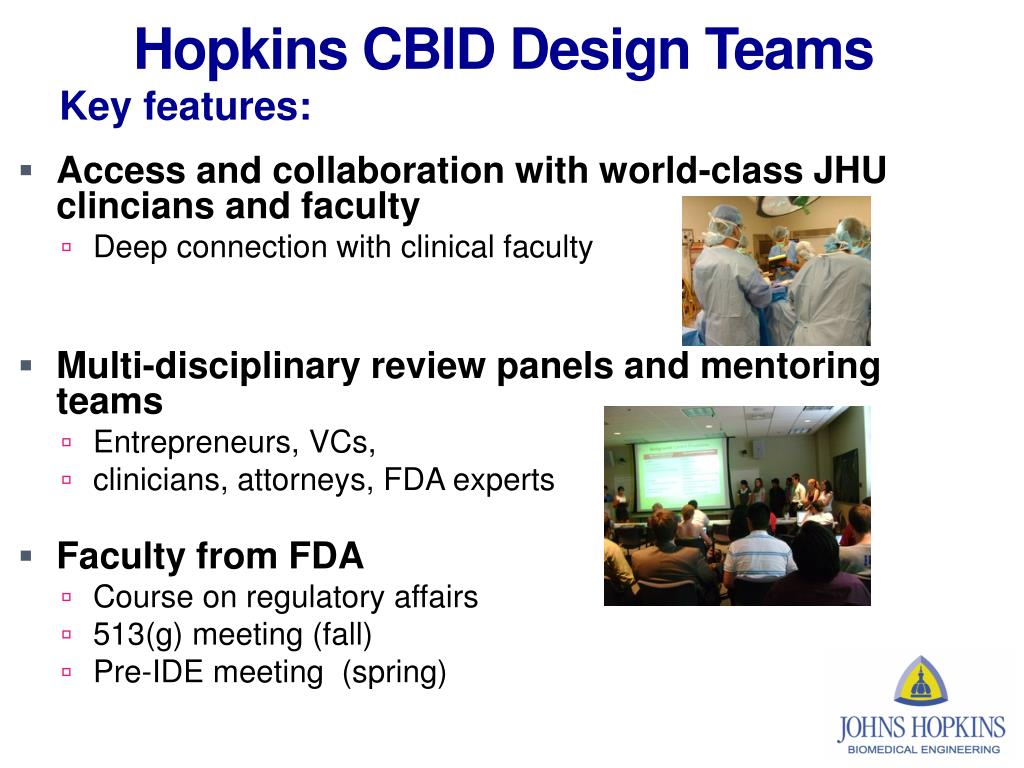 Hopkins CBID Design Teams

Key features:

▪ Access and collaboration with world-class JHU clincians and faculty
▫ Deep connection with clinical faculty

▪ Multi-disciplinary review panels and mentoring teams
▫ Entrepreneurs, VCs,
▫ clinicians, attorneys, FDA experts

▪ Faculty from FDA
▫ Course on regulatory affairs
▫ 513(g) meeting (fall)
▫ Pre-IDE meeting (spring)

JOHNS HOPKINS
BIOMEDICAL ENGINEERING